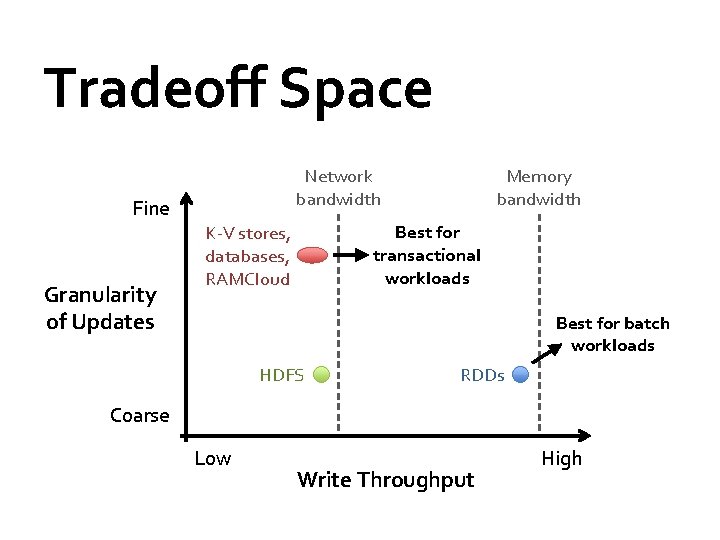 Tradeoff Space

Network bandwidth

Memory bandwidth

Fine

K-V stores, databases, RAMCloud

Best for transactional workloads

Granularity of Updates

Best for batch workloads

HDFS

RDDs

Coarse

Low

High

Write Throughput